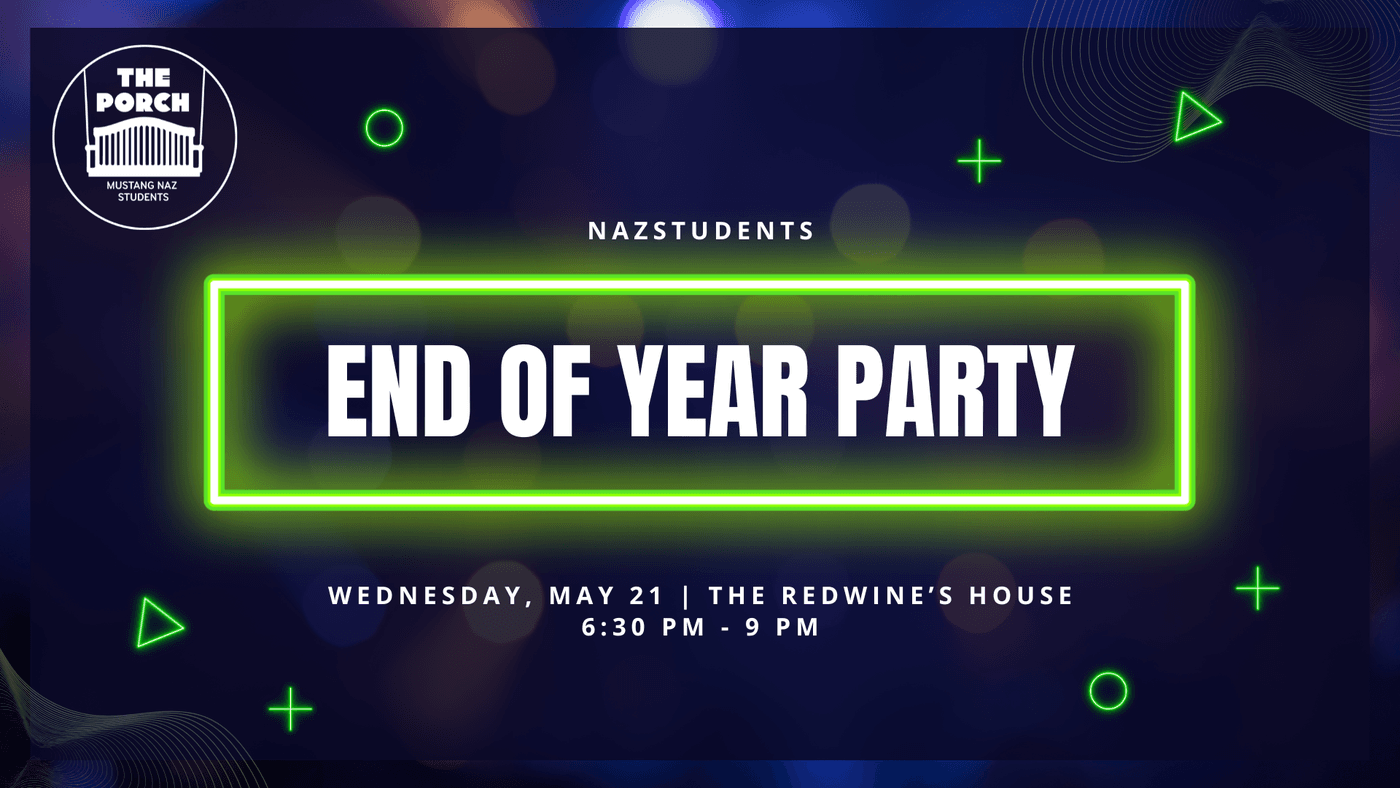 THE PORCH
MUSTANG NAZ STUDENTS

NAZSTUDENTS

END OF YEAR PARTY

WEDNESDAY, MAY 21 | THE REDWINE'S HOUSE
6:30 PM - 9 PM